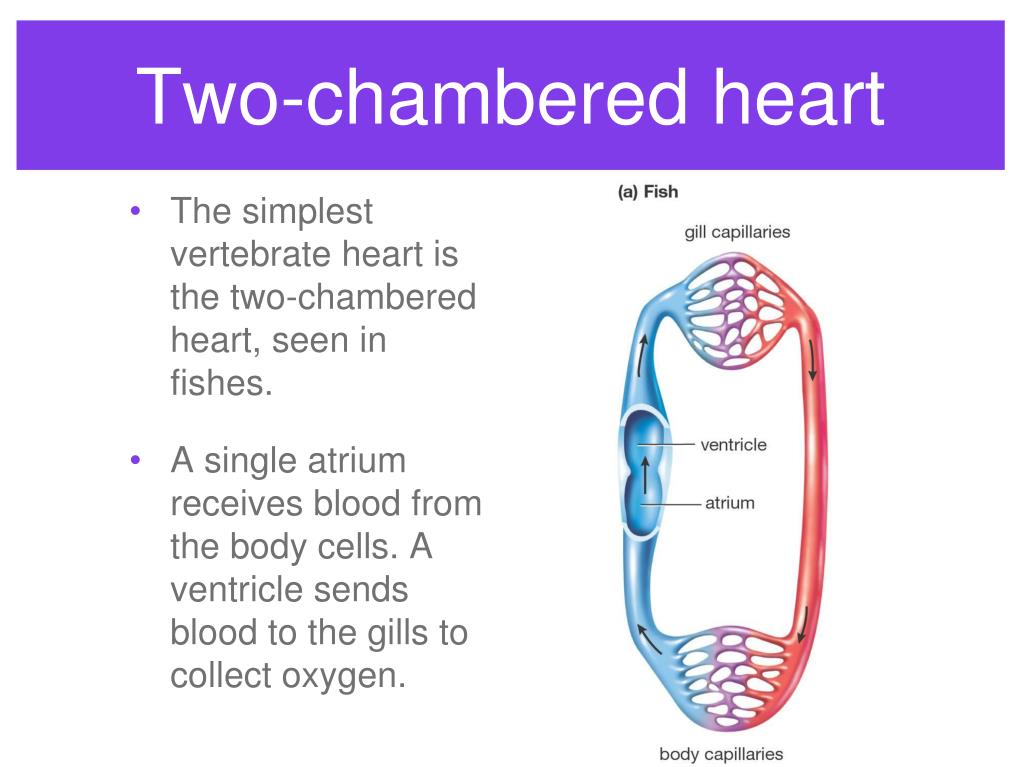 Two-chambered heart

• The simplest vertebrate heart is the two-chambered heart, seen in fishes.

• A single atrium receives blood from the body cells. A ventricle sends blood to the gills to collect oxygen.

(a) Fish

gill capillaries

ventricle

atrium

body capillaries